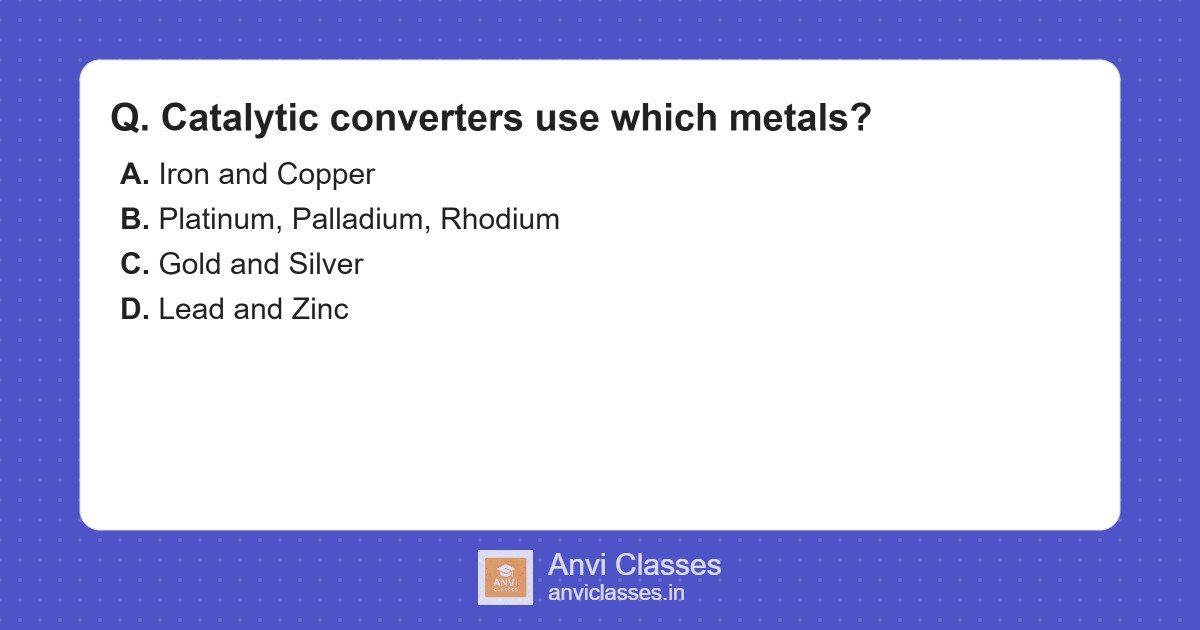 Q. Catalytic converters use which metals?

A. Iron and Copper
B. Platinum, Palladium, Rhodium
C. Gold and Silver
D. Lead and Zinc

ANVI CLASSES

Anvi Classes
anviclasses.in